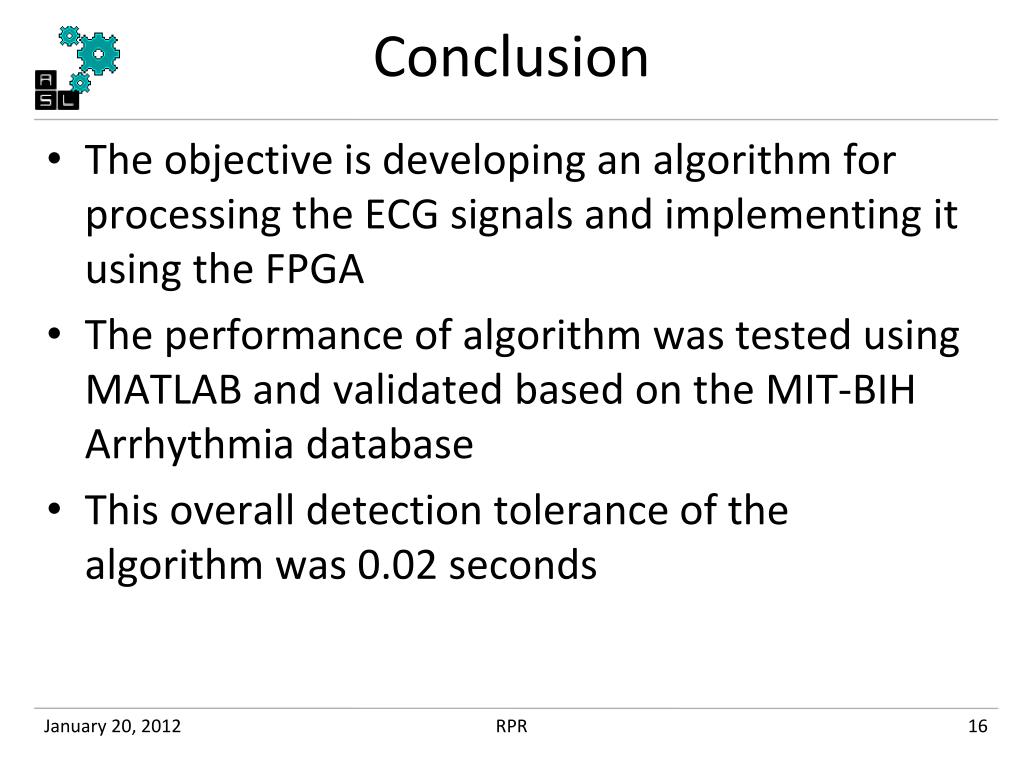 A
S L

Conclusion

• The objective is developing an algorithm for processing the ECG signals and implementing it using the FPGA
• The performance of algorithm was tested using MATLAB and validated based on the MIT-BIH Arrhythmia database
• This overall detection tolerance of the algorithm was 0.02 seconds

January 20, 2012 RPR 16